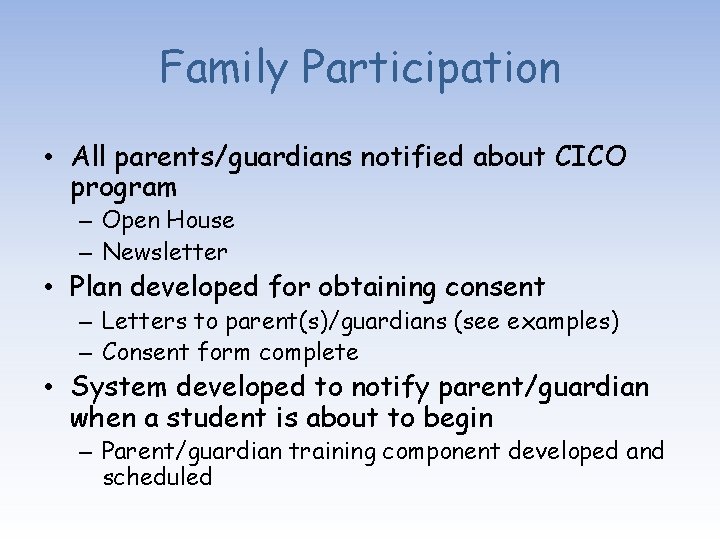 Family Participation

• All parents/guardians notified about CICO program
– Open House
– Newsletter
• Plan developed for obtaining consent
– Letters to parent(s)/guardians (see examples)
– Consent form complete
• System developed to notify parent/guardian when a student is about to begin
– Parent/guardian training component developed and scheduled